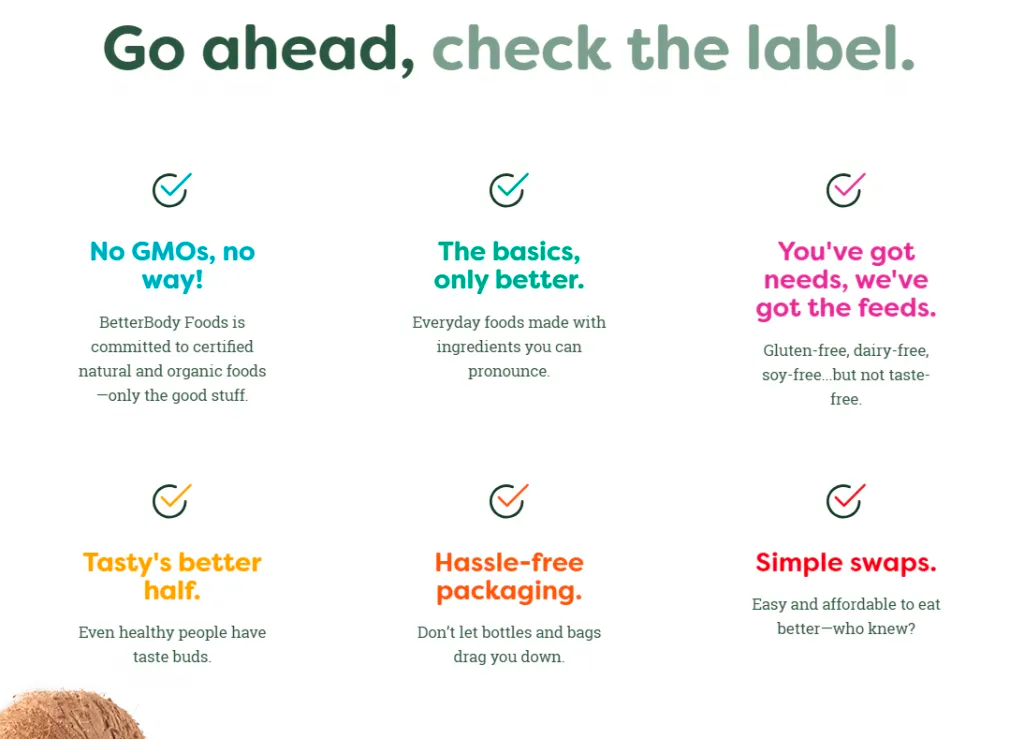 Go ahead, check the label.

No GMOs, no way!

BetterBody Foods is committed to certified natural and organic foods—only the good stuff.

The basics, only better.

Everyday foods made with ingredients you can pronounce.

You've got needs, we've got the feeds.

Gluten-free, dairy-free, soy-free...but not taste-free.

Tasty's better half.

Even healthy people have taste buds.

Hassle-free packaging.

Don't let bottles and bags drag you down.

Simple swaps.

Easy and affordable to eat better—who knew?